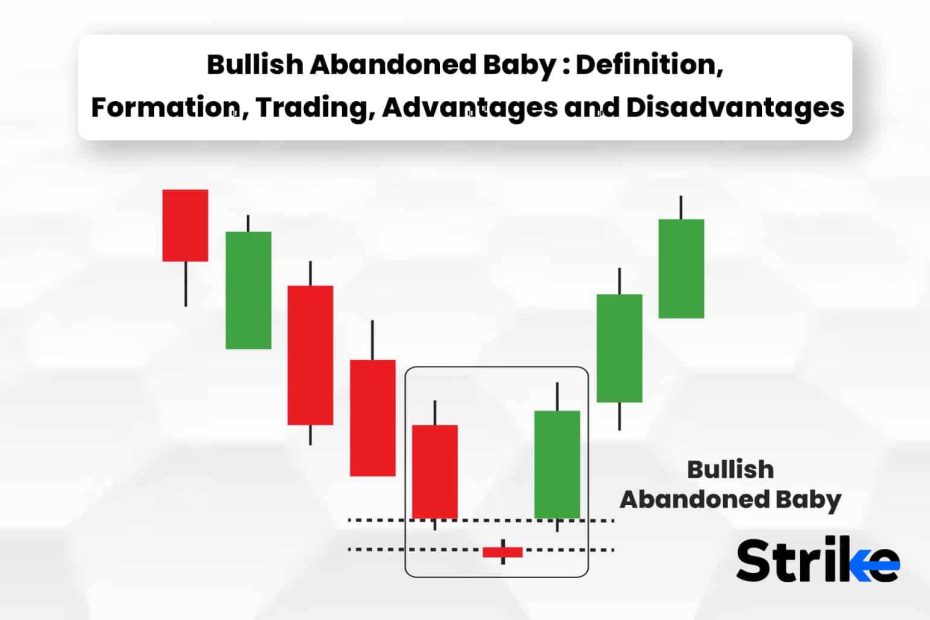 Bullish Abandoned Baby : Definition, Formation, Trading, Advantages and Disadvantages

Bullish Abandoned Baby

Strike